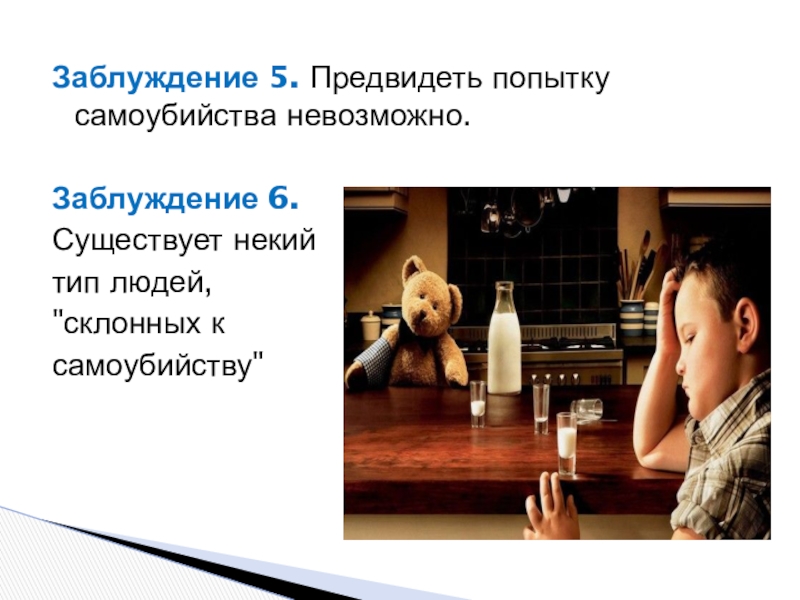 Заблуждение 5. Предвидеть попытку самоубийства невозможно.

Заблуждение 6. Существует некий тип людей, "склонных к самоубийству"